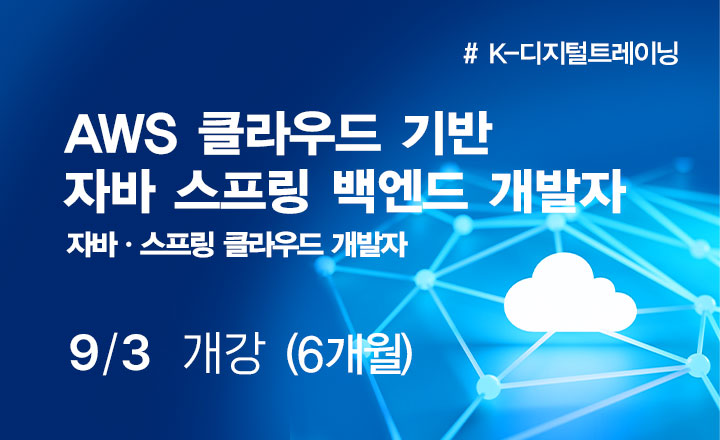 # K-디지털트레이닝

AWS 클라우드 기반
자바 스프링 백엔드 개발자

자바 · 스프링 클라우드 개발자

9/3 개강 (6개월)